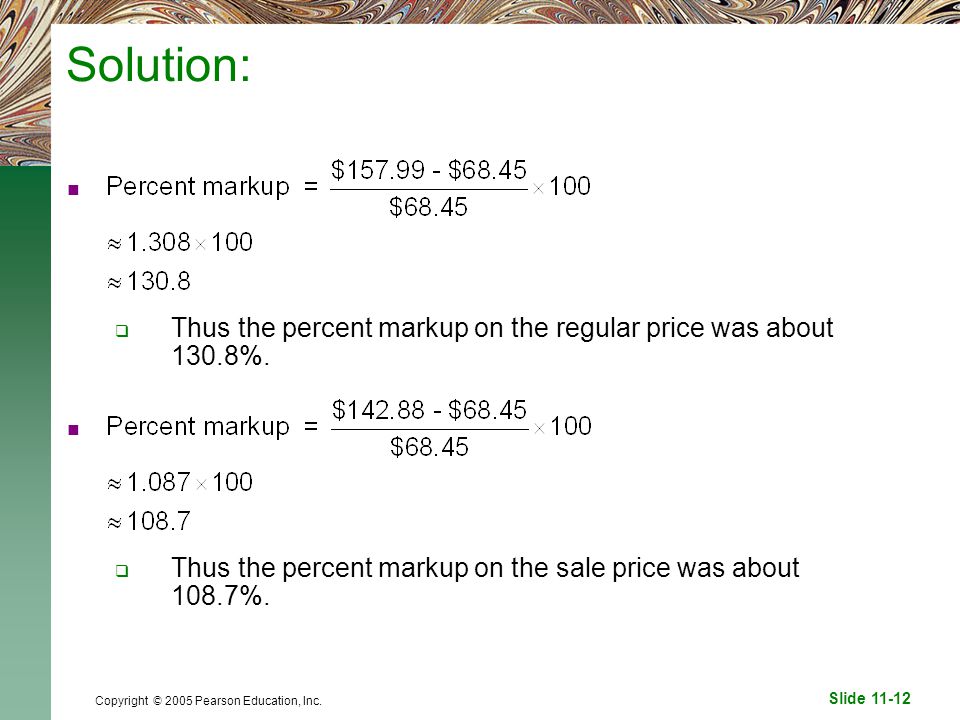 Solution:

Percent markup $= \frac{\$157.99 - \$68.45}{\$68.45} \times 100$

$\approx 1.308 \times 100$

$\approx 130.8$

Thus the percent markup on the regular price was about 130.8%.

Percent markup $= \frac{\$142.88 - \$68.45}{\$68.45} \times 100$

$\approx 1.087 \times 100$

$\approx 108.7$

Thus the percent markup on the sale price was about 108.7%.

Copyright © 2005 Pearson Education, Inc.

Slide 11-12